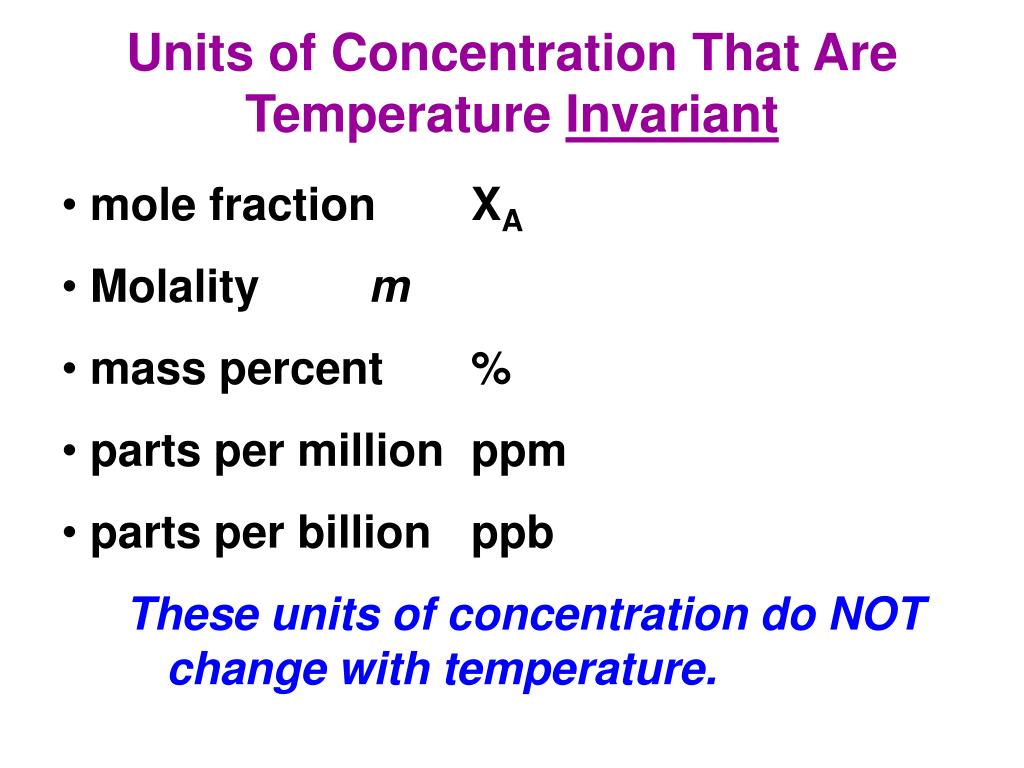 Units of Concentration That Are Temperature Invariant

• mole fraction $X_A$
• Molality $m$
• mass percent %
• parts per million ppm
• parts per billion ppb

These units of concentration do NOT change with temperature.